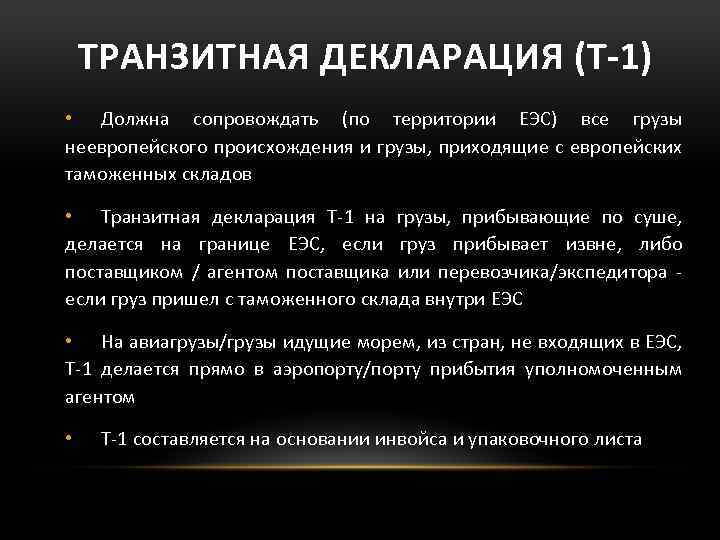 ТРАНЗИТНАЯ ДЕКЛАРАЦИЯ (Т-1)

• Должна сопровождать (по территории ЕЭС) все грузы неевропейского происхождения и грузы, приходящие с европейских таможенных складов

• Транзитная декларация Т-1 на грузы, прибывающие по суше, делается на границе ЕЭС, если груз прибывает извне, либо поставщиком / агентом поставщика или перевозчика/экспедитора - если груз пришел с таможенного склада внутри ЕЭС

• На авиагрузы/грузы идущие морем, из стран, не входящих в ЕЭС, Т-1 делается прямо в аэропорту/порту прибытия уполномоченным агентом

• Т-1 составляется на основании инвойса и упаковочного листа